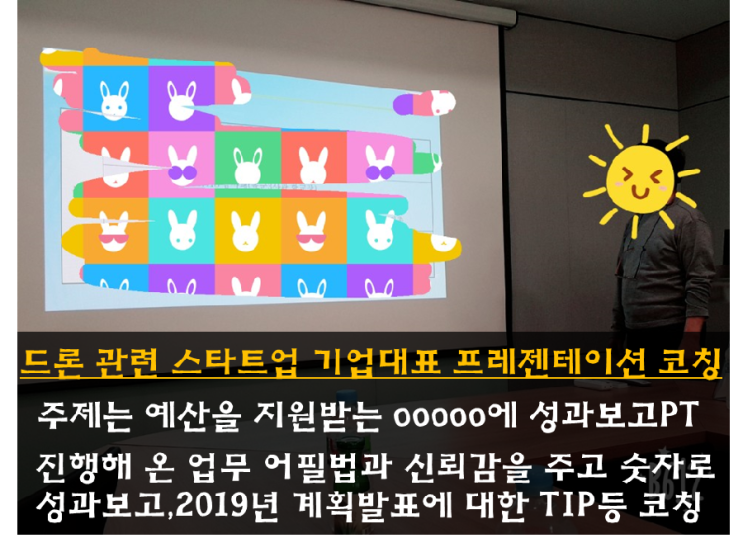 드론 관련 스타트업 기업대표 프레젠테이션 코칭

주제는 예산을 지원받는 ooooo에 성과보고PT

진행해 온 업무 어필법과 신뢰감을 주고 숫자로 성과보고,2019년 계획발표에 대한 TIP등 코칭